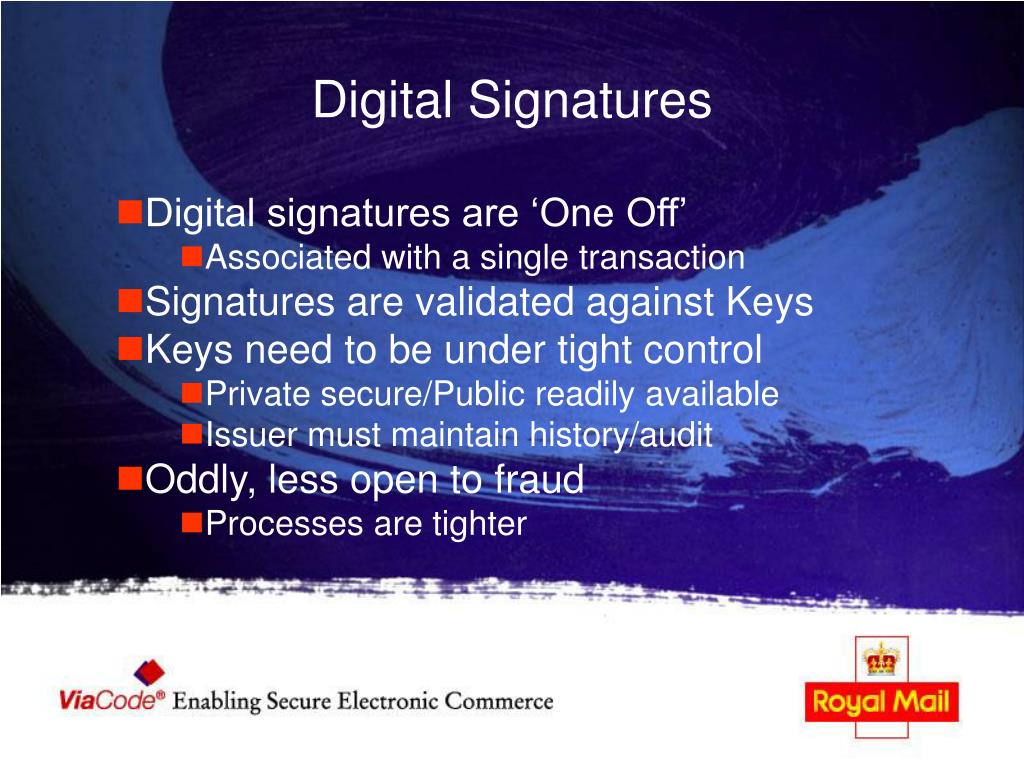 Digital Signatures

Digital signatures are ‘One Off’

Associated with a single transaction

Signatures are validated against Keys

Keys need to be under tight control

Private secure/Public readily available

Issuer must maintain history/audit

Oddly, less open to fraud

Processes are tighter

ViaCode® Enabling Secure Electronic Commerce

Royal Mail